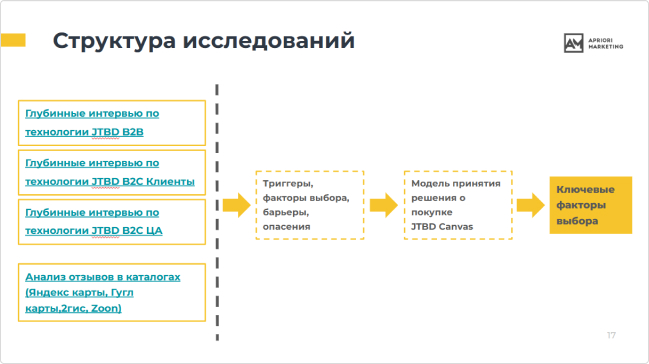 Структура исследований

AM APRIORI MARKETING

Глубинные интервью по технологии JTBD B2B

Глубинные интервью по технологии JTBD B2C Клиенты

Глубинные интервью по технологии JTBD B2C ЦА

Анализ отзывов в каталогах (Яндекс карты, Гугл карты,2гис, Zoon)

Триггеры, факторы выбора, барьеры, опасения

Модель принятия решения о покупке JTBD Canvas

Ключевые факторы выбора

17